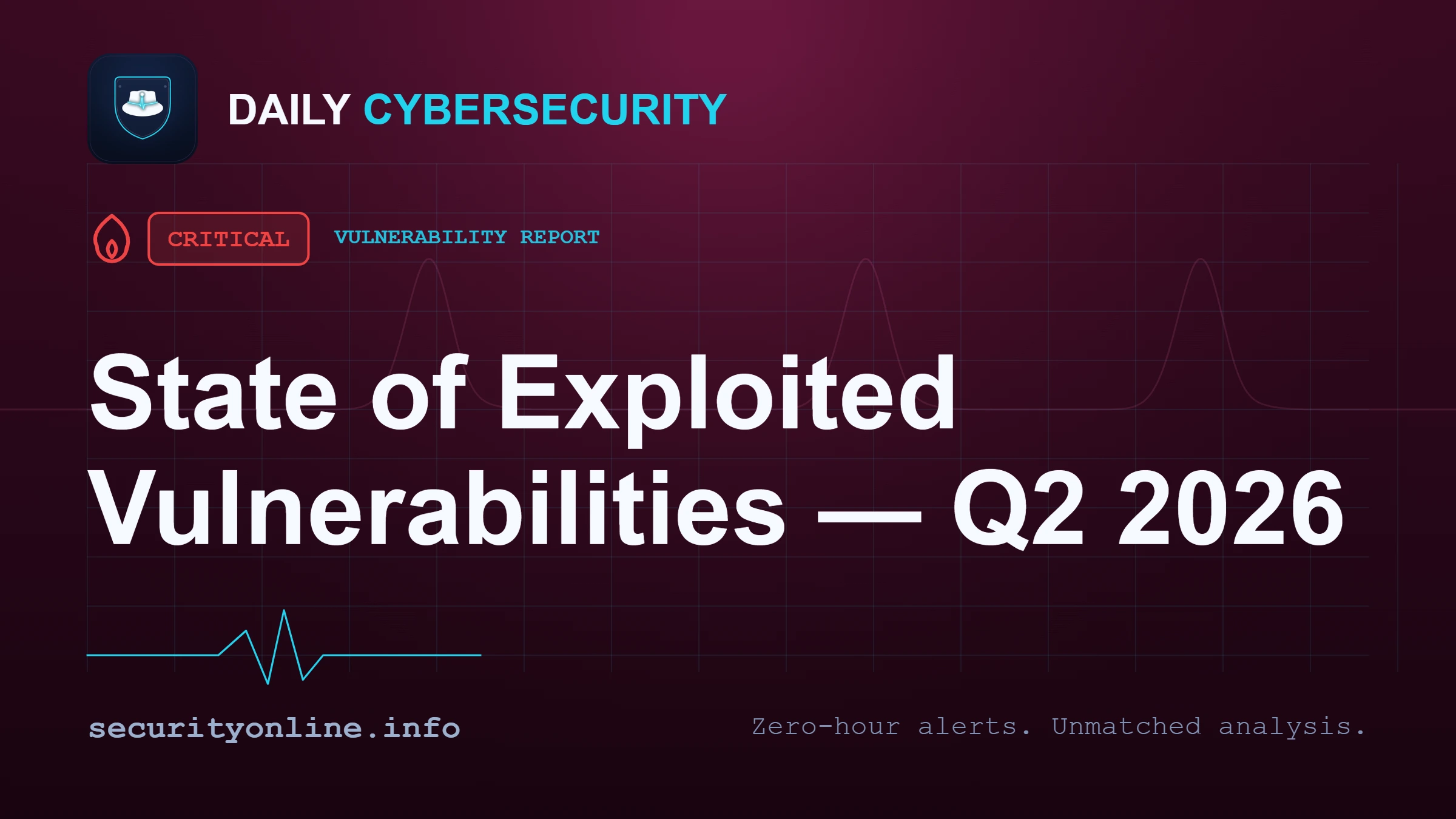 DAILY CYBERSECURITY

CRITICAL VULNERABILITY REPORT

State of Exploited Vulnerabilities — Q2 2026

securityonline.info

Zero-hour alerts. Unmatched analysis.